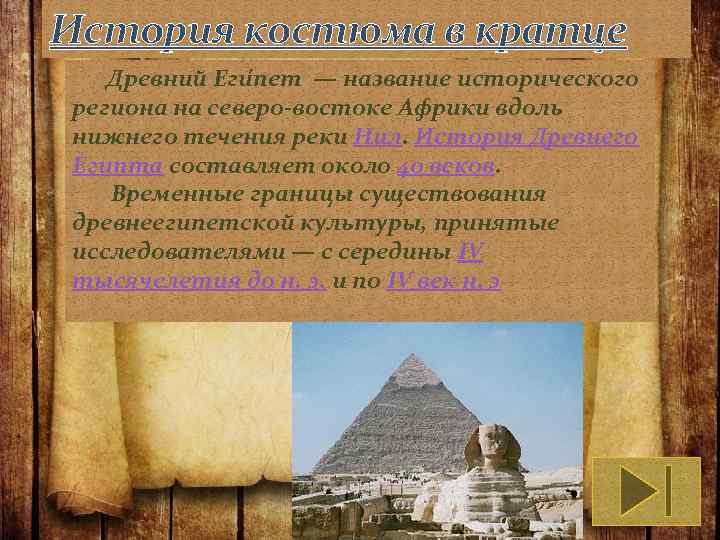 История костюма в кратце

Древний Еги́пет — название исторического региона на северо-востоке Африки вдоль нижнего течения реки Нил. История Древнего Египта составляет около 40 веков.

Временные границы существования древнеегипетской культуры, принятые исследователями — с середины IV тысячелетия до н. э. и по IV век н. э